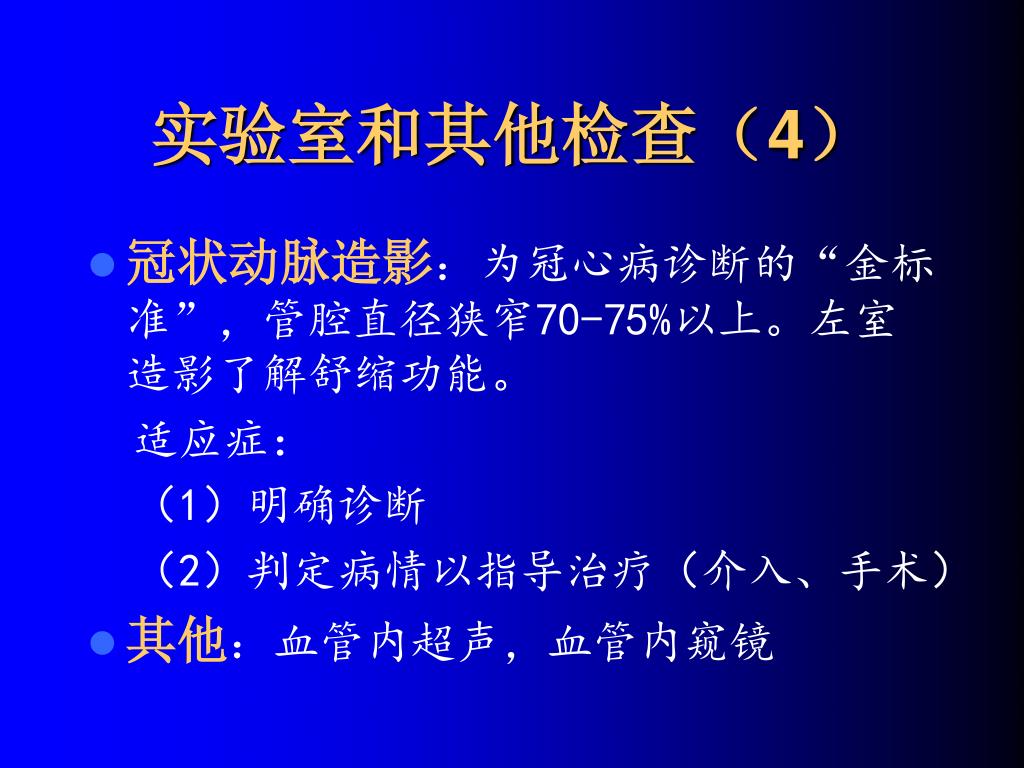 实验室和其他检查（4）

冠状动脉造影：为冠心病诊断的“金标准”，管腔直径狭窄70-75%以上。左室造影了解舒缩功能。

适应症：

（1）明确诊断

（2）判定病情以指导治疗（介入、手术）

其他：血管内超声，血管内窥镜